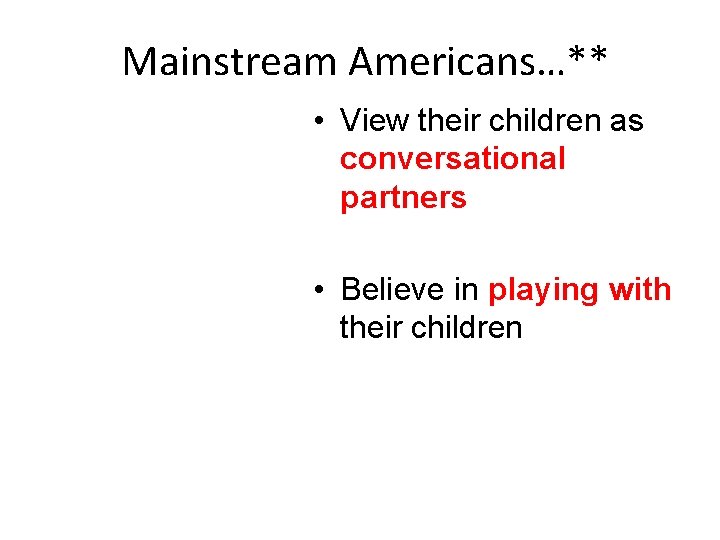 Mainstream Americans…**

• View their children as conversational partners

• Believe in playing with their children